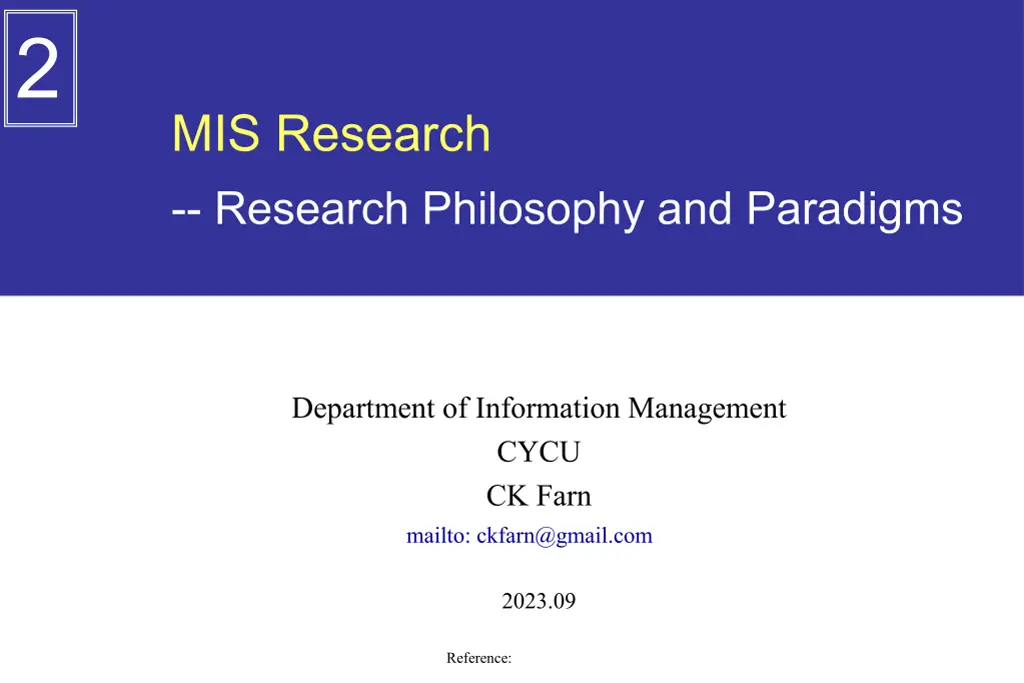 2

MIS Research

-- Research Philosophy and Paradigms

Department of Information Management
CYCU
CK Farn
mailto: ckfarn@gmail.com

2023.09

Reference: